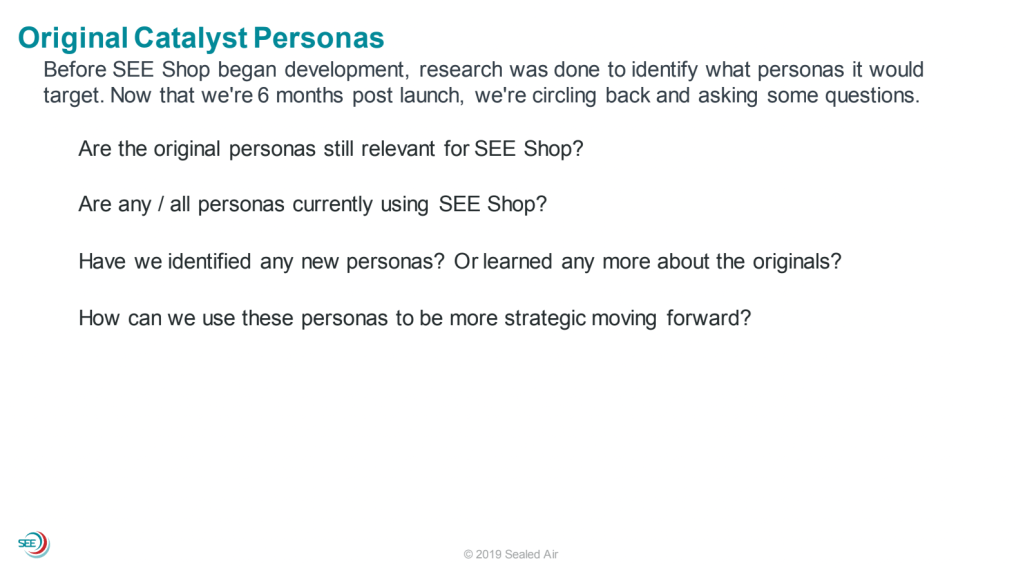 Original Catalyst Personas

Before SEE Shop began development, research was done to identify what personas it would target. Now that we're 6 months post launch, we're circling back and asking some questions.

Are the original personas still relevant for SEE Shop?

Are any / all personas currently using SEE Shop?

Have we identified any new personas? Or learned any more about the originals?

How can we use these personas to be more strategic moving forward?

SEE

© 2019 Sealed Air